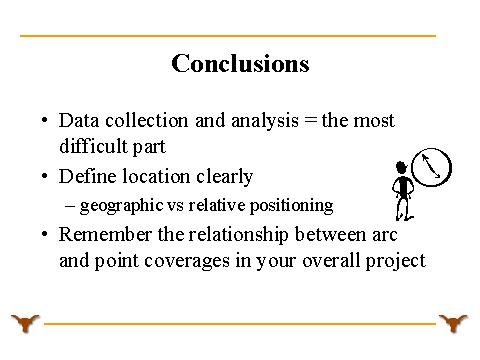 Conclusions

• Data collection and analysis = the most difficult part

• Define location clearly

– geographic vs relative positioning

• Remember the relationship between arc and point coverages in your overall project